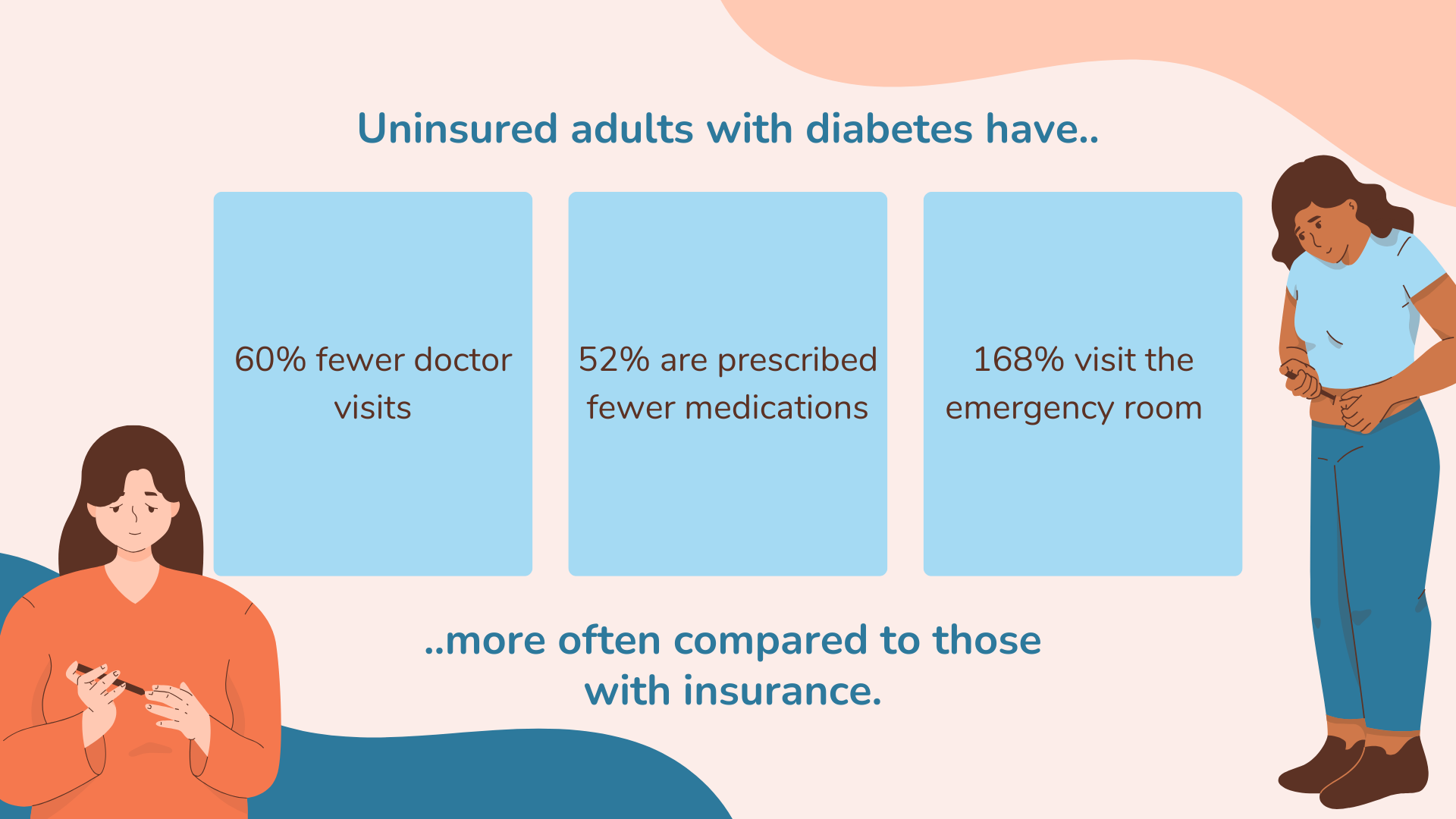 Uninsured adults with diabetes have..

60% fewer doctor visits

52% are prescribed fewer medications

168% visit the emergency room

..more often compared to those with insurance.